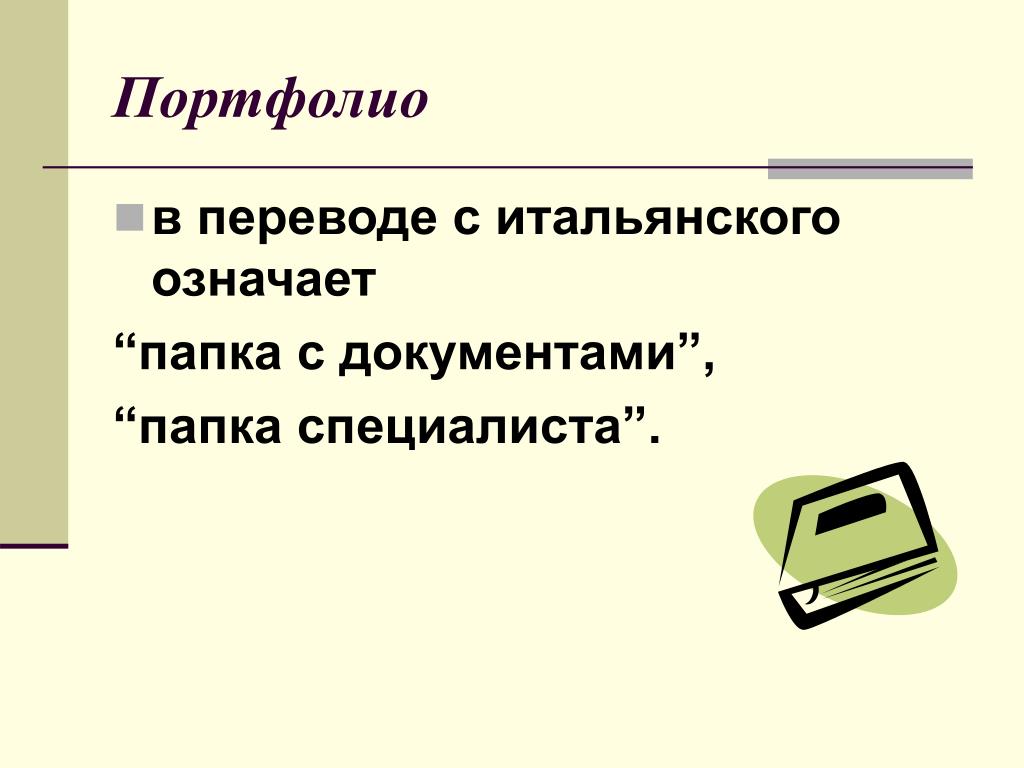 Портфолио

в переводе с итальянского означает

“папка с документами”,

“папка специалиста”.